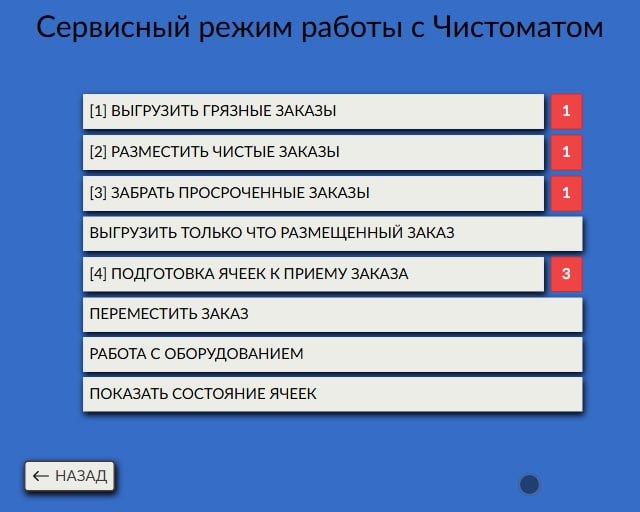 Сервисный режим работы с Чистоматом

[1] ВЫГРУЗИТЬ ГРЯЗНЫЕ ЗАКАЗЫ
1

[2] РАЗМЕСТИТЬ ЧИСТЫЕ ЗАКАЗЫ
1

[3] ЗАБРАТЬ ПРОСРОЧЕННЫЕ ЗАКАЗЫ
1

ВЫГРУЗИТЬ ТОЛЬКО ЧТО РАЗМЕЩЕННЫЙ ЗАКАЗ

[4] ПОДГОТОВКА ЯЧЕЕК К ПРИЕМУ ЗАКАЗА
3

ПЕРЕМЕСТИТЬ ЗАКАЗ

РАБОТА С ОБОРУДОВАНИЕМ

ПОКАЗАТЬ СОСТОЯНИЕ ЯЧЕЕК

← НАЗАД